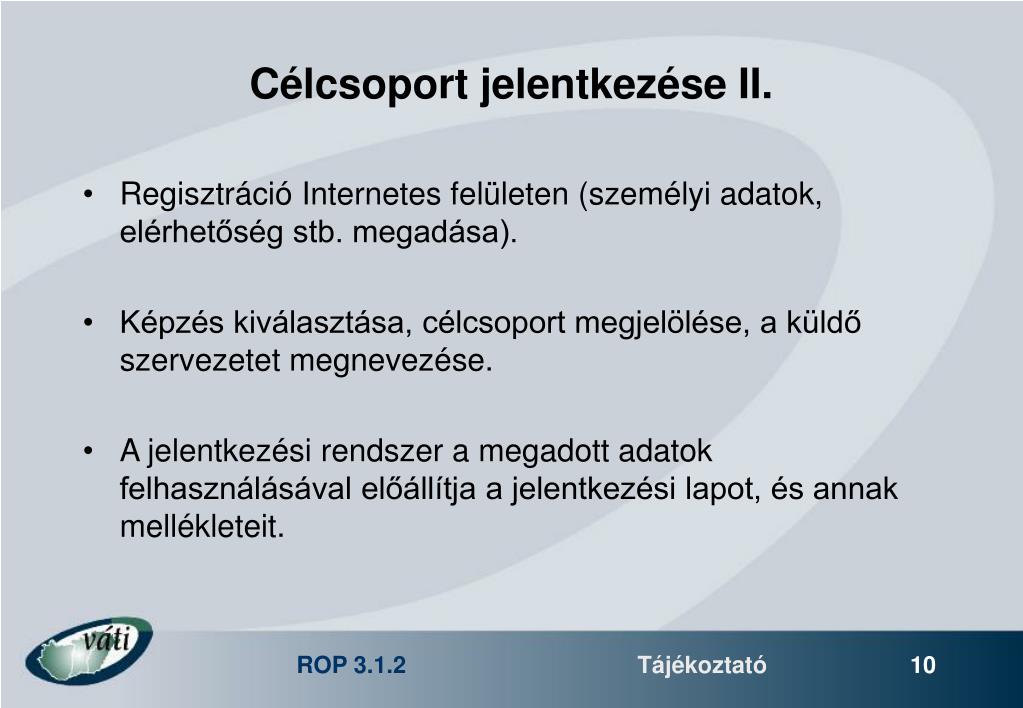 Célcsoport jelentkezése II.

• Regisztráció Internetes felületen (személyi adatok, elérhetőség stb. megadása).

• Képzés kiválasztása, célcsoport megjelölése, a küldő szervezetet megnevezése.

• A jelentkezési rendszer a megadott adatok felhasználásával előállítja a jelentkezési lapot, és annak mellékleteit.

váti

ROP 3.1.2

Tájékoztató

10